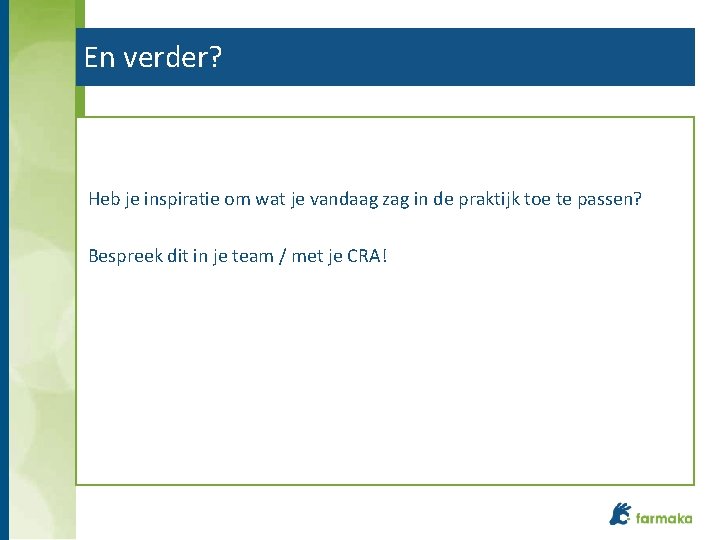 En verder?

Heb je inspiratie om wat je vandaag zag in de praktijk toe te passen?

Bespreek dit in je team / met je CRA!

farmaka